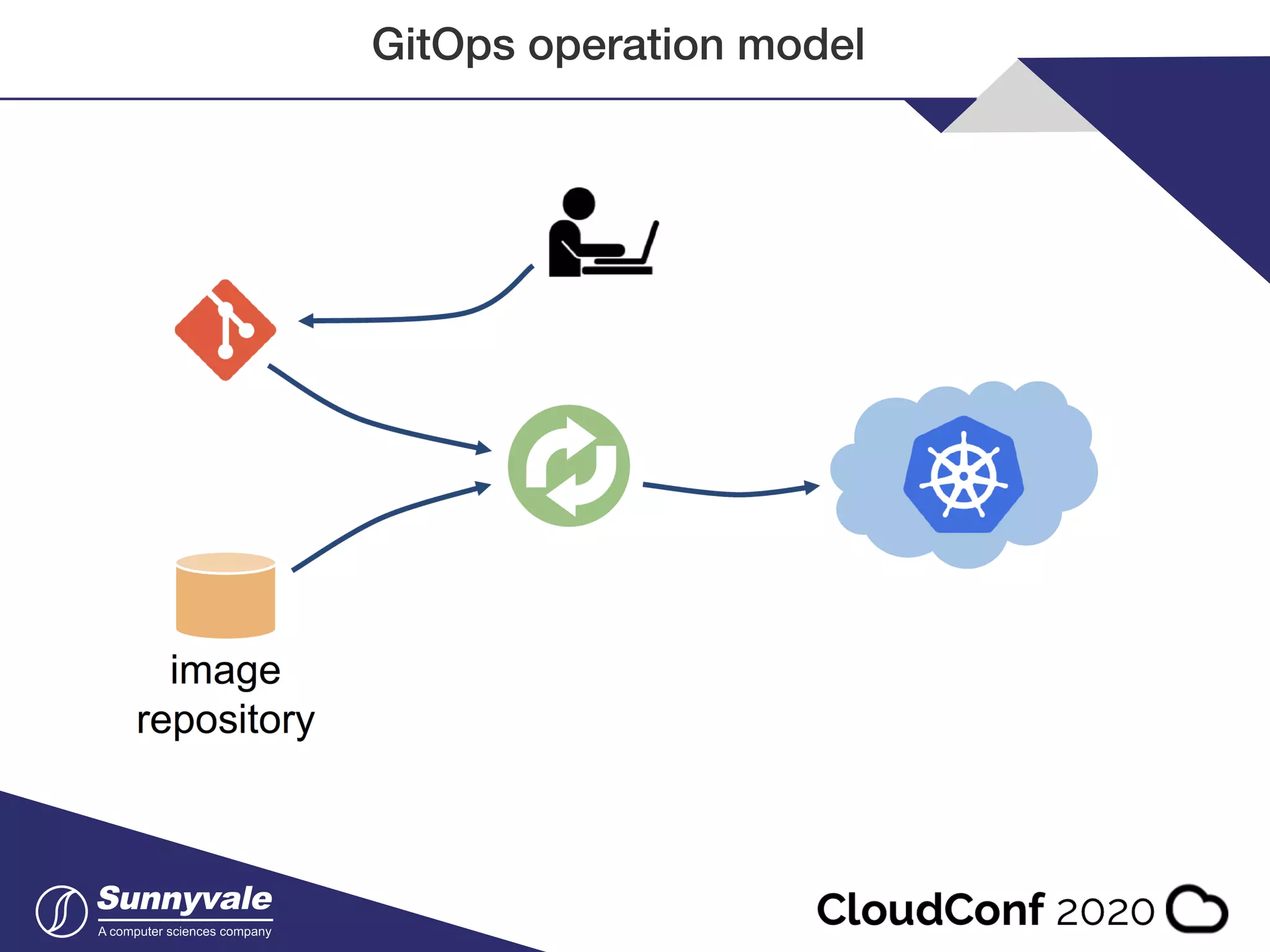 GitOps operation model

image repository

Sunnyvale
A computer sciences company

CloudConf 2020